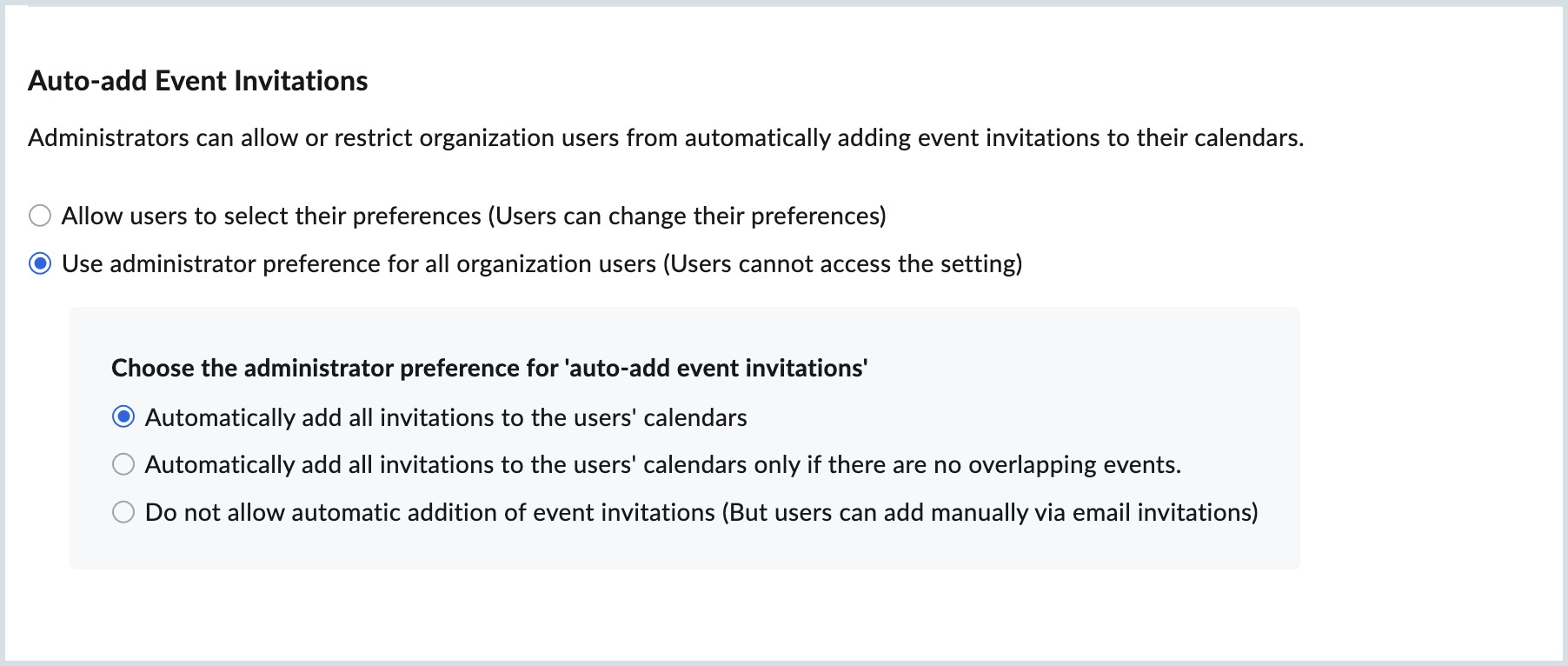 Auto-add Event Invitations

Administrators can allow or restrict organization users from automatically adding event invitations to their calendars.

Allow users to select their preferences (Users can change their preferences)

Use administrator preference for all organization users (Users cannot access the setting)

Choose the administrator preference for 'auto-add event invitations'

Automatically add all invitations to the users' calendars

Automatically add all invitations to the users' calendars only if there are no overlapping events.

Do not allow automatic addition of event invitations (But users can add manually via email invitations)